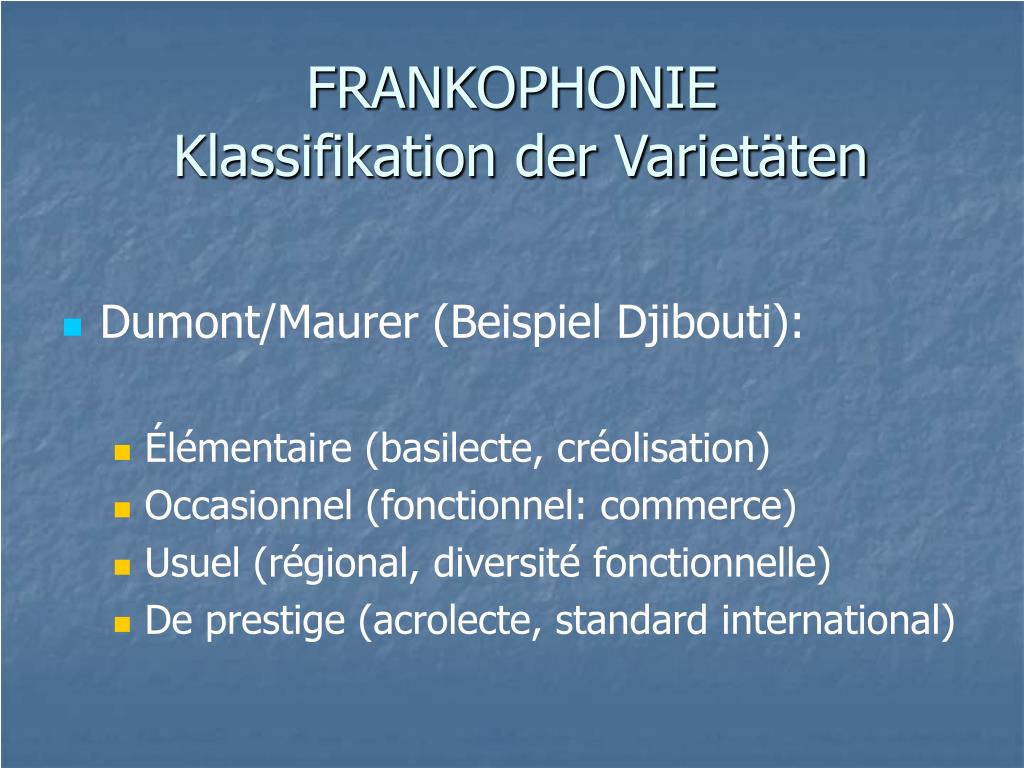 FRANKOPHONIE
Klassifikation der Varietäten

Dumont/Maurer (Beispiel Djibouti):

Élémentaire (basilecte, créolisation)
Occasionnel (fonctionnel: commerce)
Usuel (régional, diversité fonctionnelle)
De prestige (acrolecte, standard international)